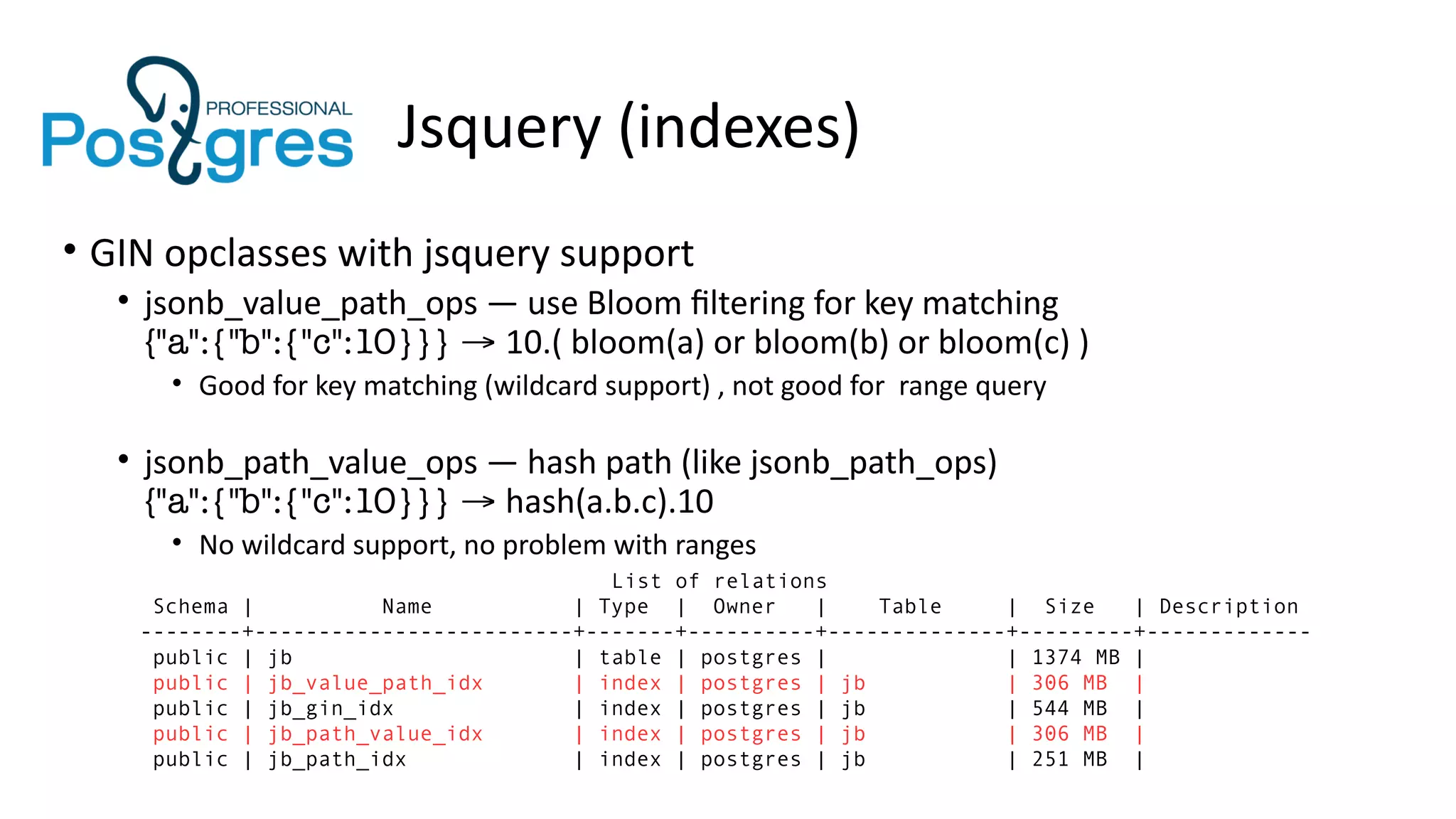 PROFESSIONAL Postgres

Jsquery (indexes)

• GIN opclasses with jsquery support

• jsonb_value_path_ops — use Bloom filtering for key matching
{"a":{"b":{"c":10}}} → 10.( bloom(a) or bloom(b) or bloom(c) )

• Good for key matching (wildcard support) , not good for range query

• jsonb_path_value_ops — hash path (like jsonb_path_ops)
{"a":{"b":{"c":10}}} → hash(a.b.c).10

• No wildcard support, no problem with ranges

List of relations

| Schema | Name | Type | Owner | Table | Size | Description |
|---|---|---|---|---|---|---|
| public | jb | table | postgres | | 1374 MB | |
| public | jb_value_path_idx | index | postgres | jb | 306 MB | |
| public | jb_gin_idx | index | postgres | jb | 544 MB | |
| public | jb_path_value_idx | index | postgres | jb | 306 MB | |
| public | jb_path_idx | index | postgres | jb | 251 MB | |